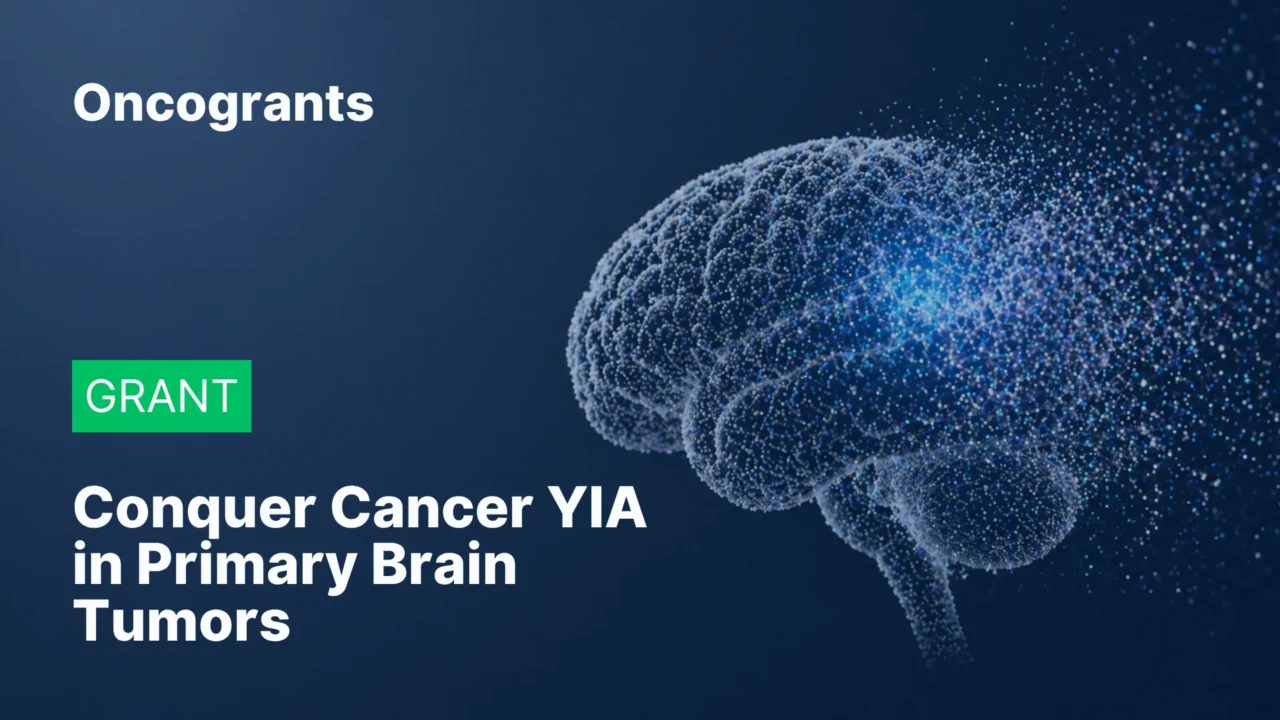 Oncogrants

GRANT

Conquer Cancer YIA in Primary Brain Tumors